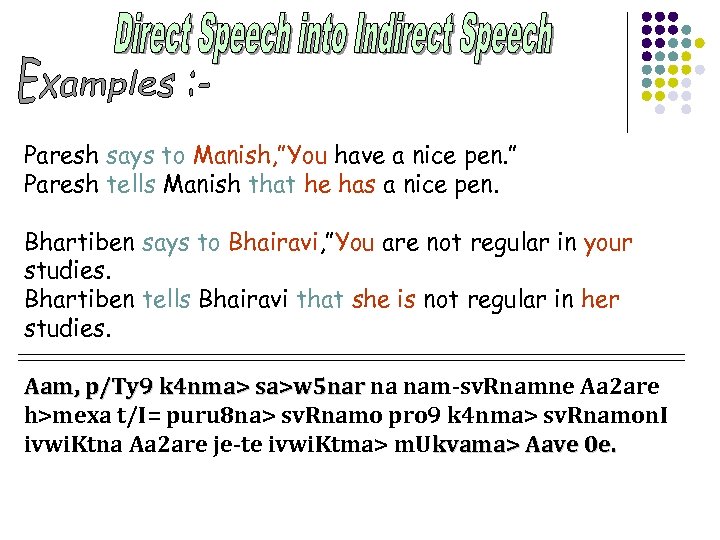 Direct Speech into Indirect Speech

Examples :-

Paresh says to Manish,"You have a nice pen."
Paresh tells Manish that he has a nice pen.

Bhartiben says to Bhairavi,"You are not regular in your studies.
Bhartiben tells Bhairavi that she is not regular in her studies.

Aam, p/Ty9 k4nma> sa>w5nar na nam-svRnamne Aa2are h>mexa t/I= puru8na> svRnamo pro9 k4nma> svRnamonI ivwiKtna Aa2are je-te ivwiKtma> mUkvama> Aave 0e.